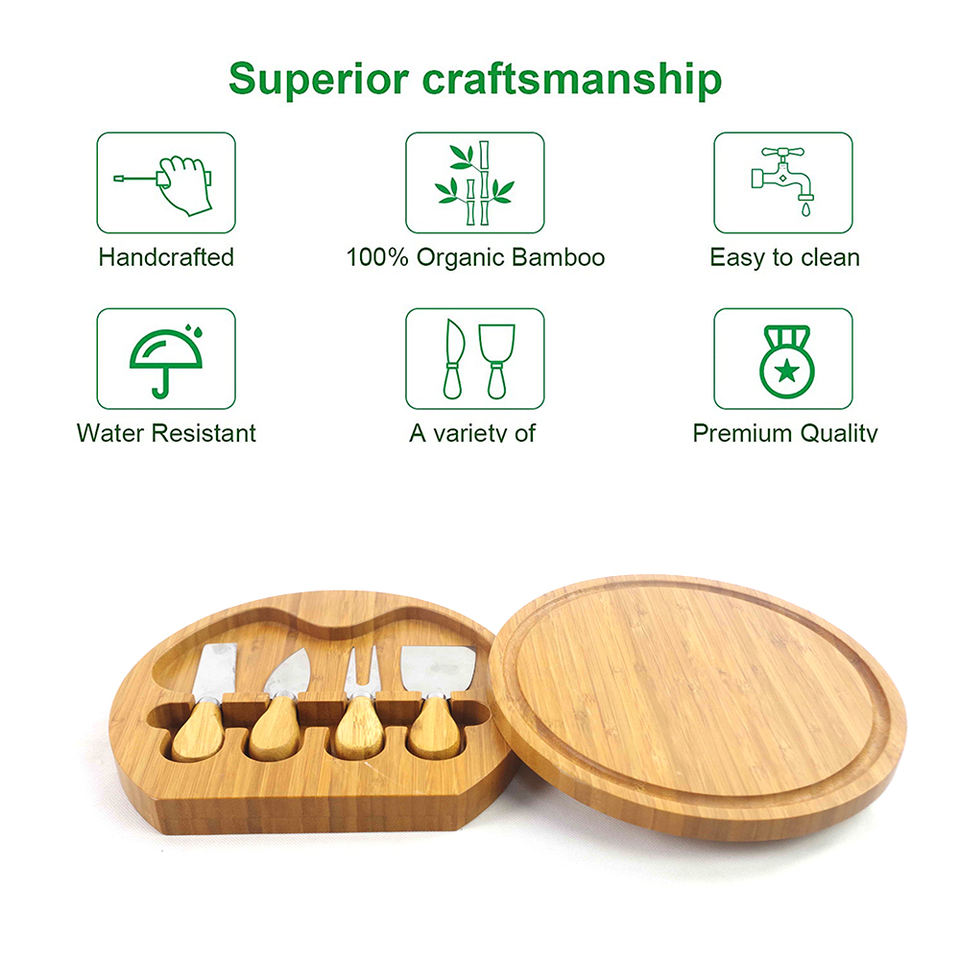 Superior craftsmanship

Handcrafted

100% Organic Bamboo

Easy to clean

Water Resistant

A variety of

Premium Quality